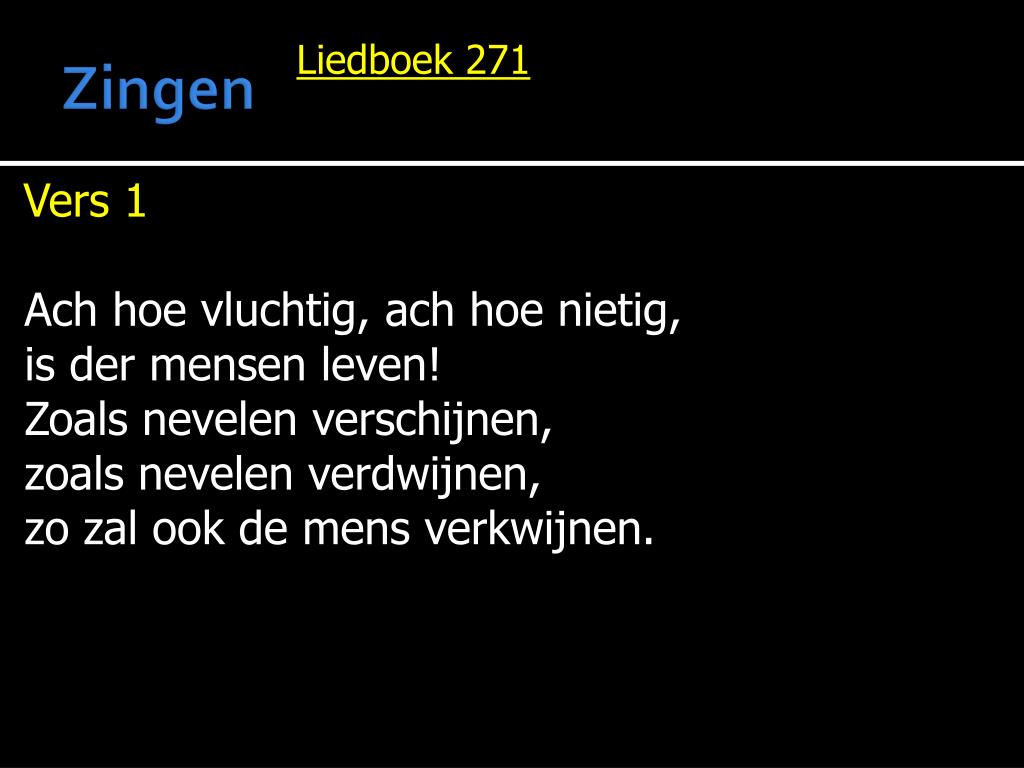 Zingen

Liedboek 271

Vers 1

Ach hoe vluchtig, ach hoe nietig,
is der mensen leven!
Zoals nevelen verschijnen,
zoals nevelen verdwijnen,
zo zal ook de mens verkwijnen.